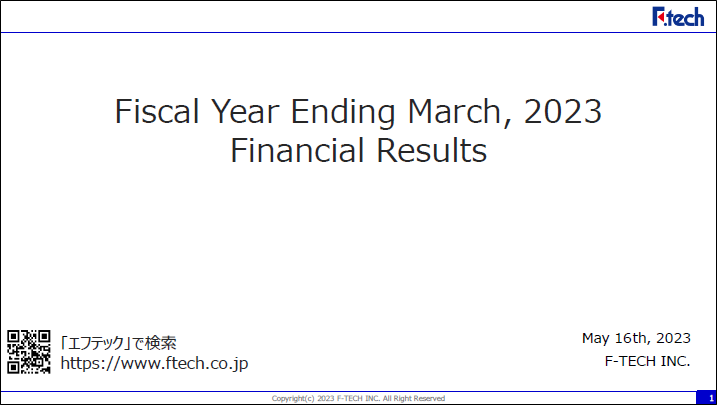 F.tech

Fiscal Year Ending March, 2023
Financial Results

「エフテック」で検索
https://www.ftech.co.jp

May 16th, 2023
F-TECH INC.

Copyright(c) 2023 F-TECH INC. All Right Reserved

1